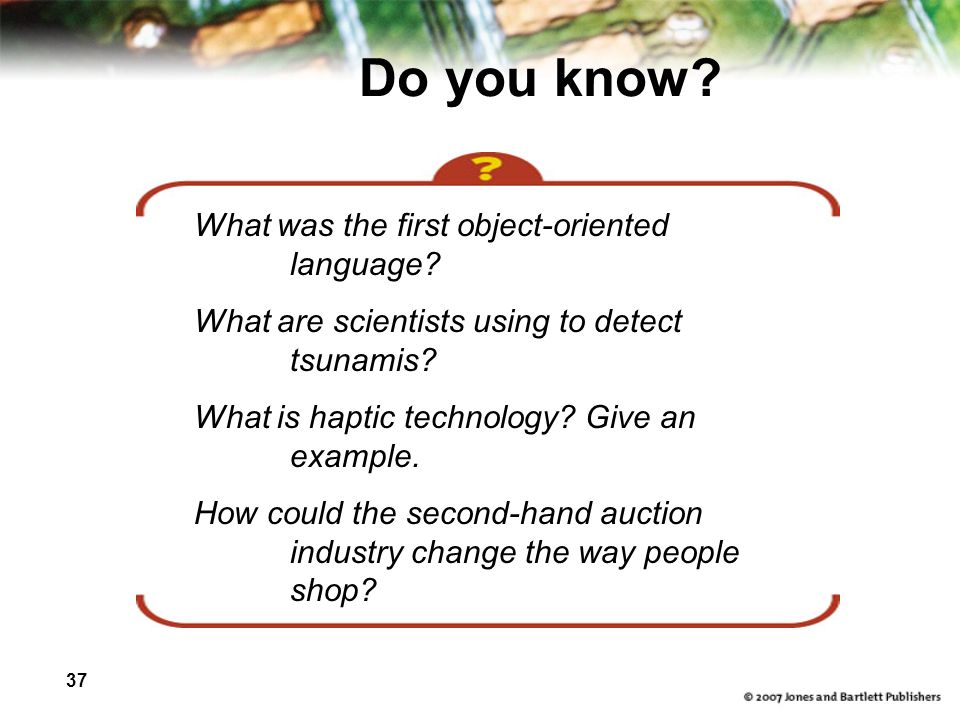 Do you know?

?

What was the first object-oriented language?

What are scientists using to detect tsunamis?

What is haptic technology? Give an example.

How could the second-hand auction industry change the way people shop?

37

© 2007 Jones and Bartlett Publishers